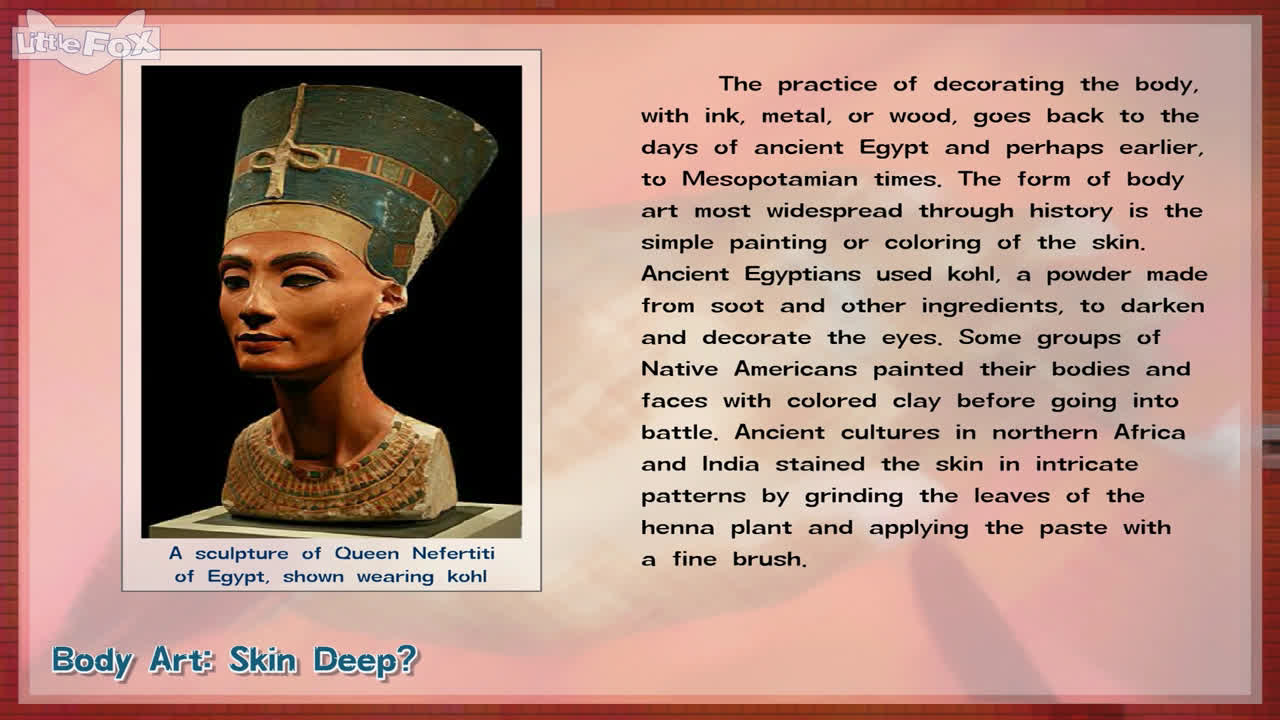 Little FOX

A sculpture of Queen Nefertiti of Egypt, shown wearing kohl

The practice of decorating the body, with ink, metal, or wood, goes back to the days of ancient Egypt and perhaps earlier, to Mesopotamian times. The form of body art most widespread through history is the simple painting or coloring of the skin. Ancient Egyptians used kohl, a powder made from soot and other ingredients, to darken and decorate the eyes. Some groups of Native Americans painted their bodies and faces with colored clay before going into battle. Ancient cultures in northern Africa and India stained the skin in intricate patterns by grinding the leaves of the henna plant and applying the paste with a fine brush.

Body Art: Skin Deep?